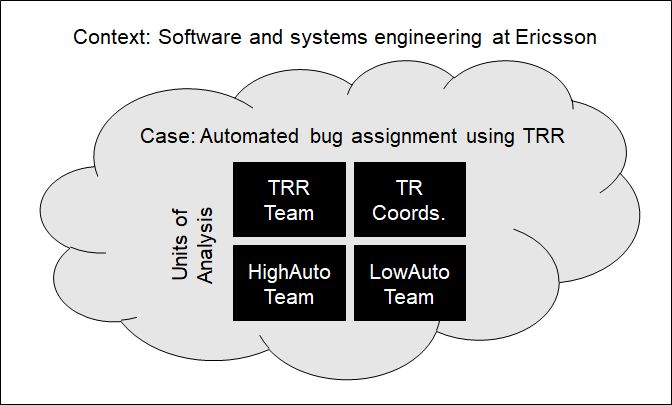 Context: Software and systems engineering at Ericsson

Case: Automated bug assignment using TRR

Units of Analysis

TRR Team

TR Coords.

HighAuto Team

LowAuto Team